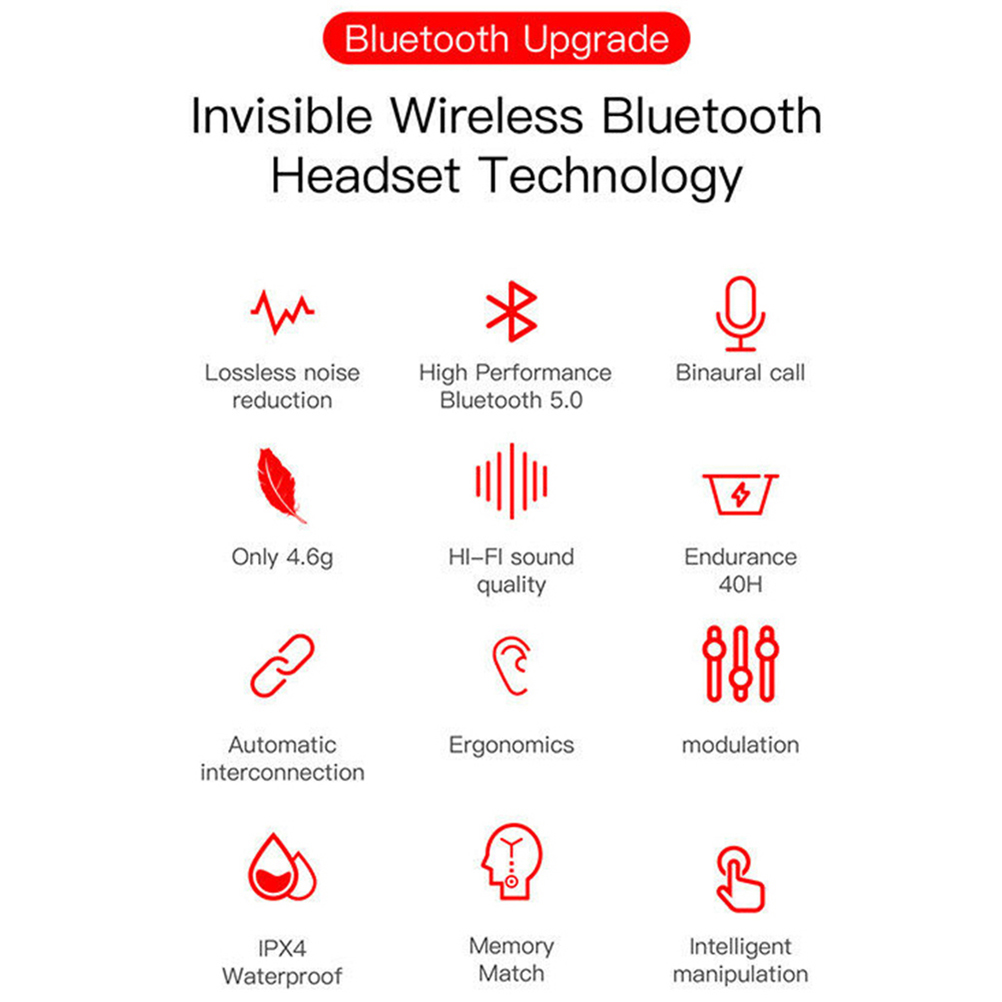 Bluetooth Upgrade

Invisible Wireless Bluetooth Headset Technology

Lossless noise reduction

High Performance Bluetooth 5.0

Binaural call

Only 4.6g

HI-FI sound quality

Endurance 40H

Automatic interconnection

Ergonomics

modulation

IPX4 Waterproof

Memory Match

Intelligent manipulation